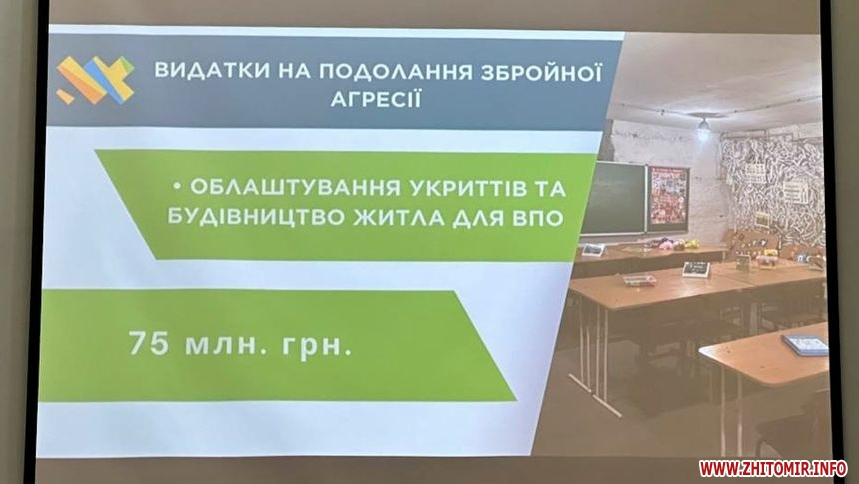 ВИДАТКИ НА ПОДОЛАННЯ ЗБРОЙНОЇ АГРЕСІЇ

• ОБЛАШТУВАННЯ УКРИТТІВ ТА БУДІВНИЦТВО ЖИТЛА ДЛЯ ВПО

75 млн. грн.

WWW.ZHITOMIR.INFO